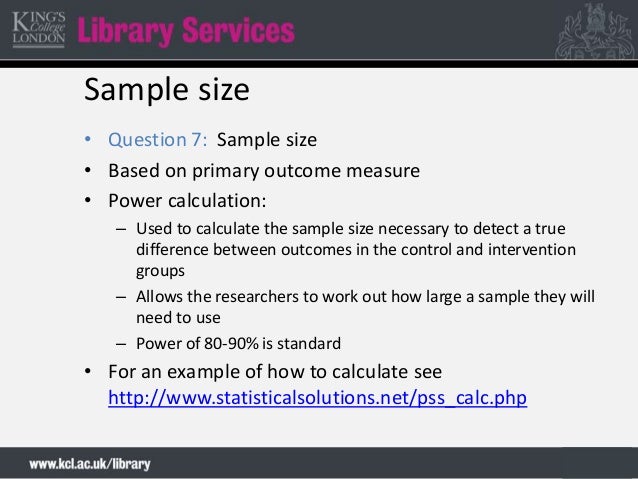 KING'S College LONDON Library Services

Sample size

• Question 7: Sample size
• Based on primary outcome measure
• Power calculation:
– Used to calculate the sample size necessary to detect a true difference between outcomes in the control and intervention groups
– Allows the researchers to work out how large a sample they will need to use
– Power of 80-90% is standard
• For an example of how to calculate see http://www.statisticalsolutions.net/pss_calc.php

www.kcl.ac.uk/library